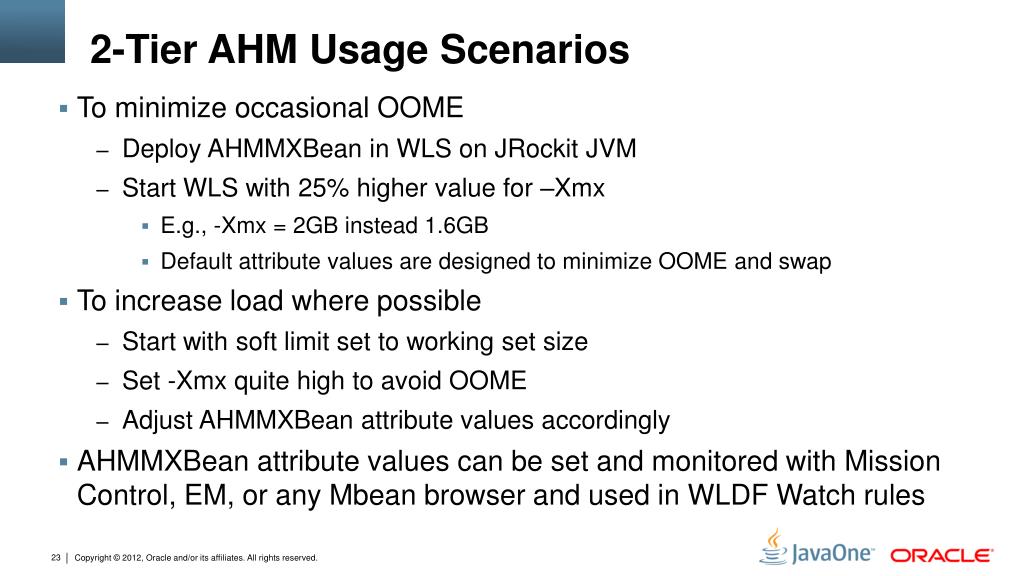 2-Tier AHM Usage Scenarios

▪ To minimize occasional OOME
– Deploy AHMMXBean in WLS on JRockit JVM
– Start WLS with 25% higher value for –Xmx
▪ E.g., -Xmx = 2GB instead 1.6GB
▪ Default attribute values are designed to minimize OOME and swap

▪ To increase load where possible
– Start with soft limit set to working set size
– Set -Xmx quite high to avoid OOME
– Adjust AHMMXBean attribute values accordingly

▪ AHMMXBean attribute values can be set and monitored with Mission Control, EM, or any Mbean browser and used in WLDF Watch rules

23 | Copyright © 2012, Oracle and/or its affiliates. All rights reserved.

JavaOne ORACLE